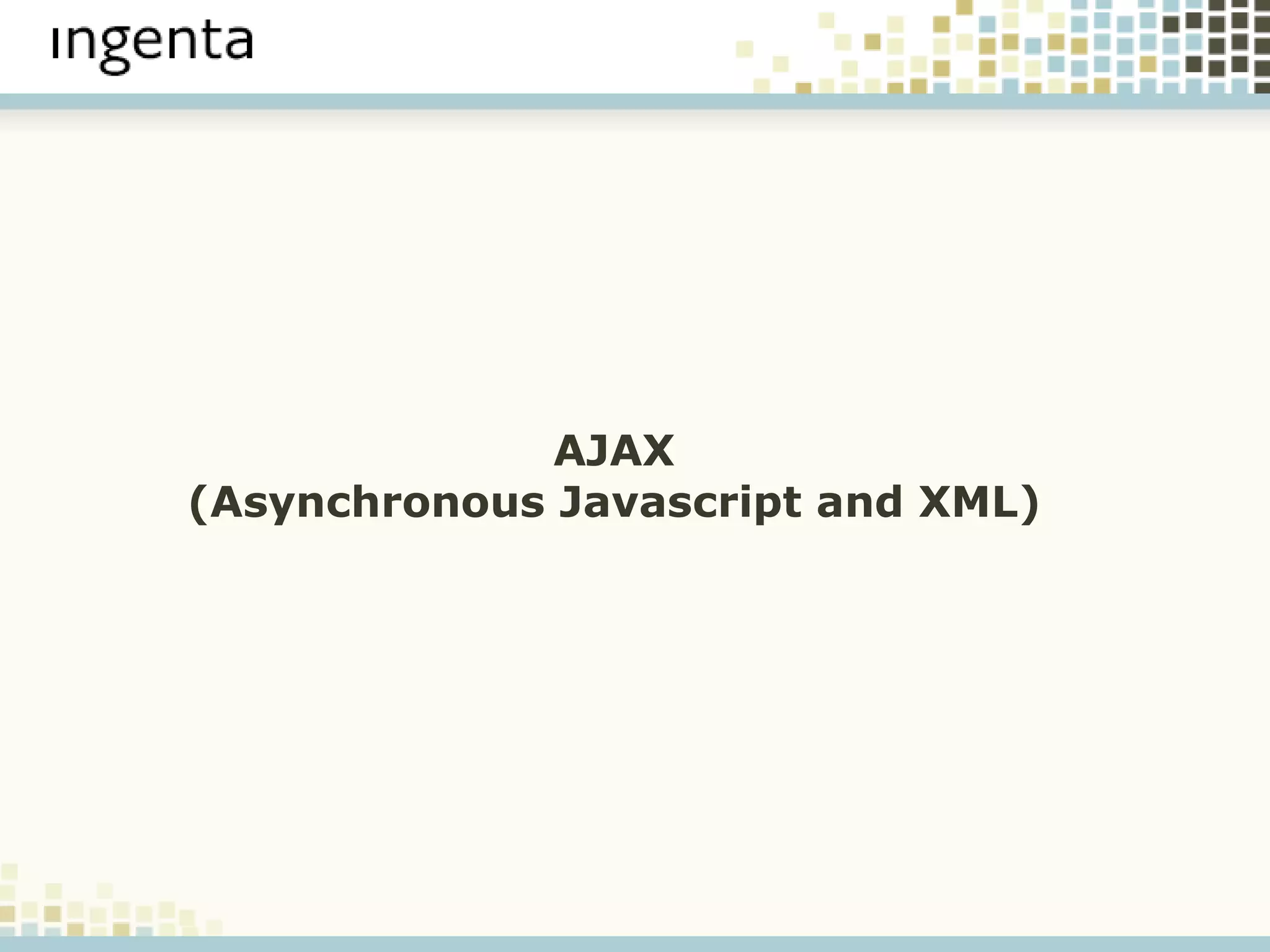 ingenta

AJAX
(Asynchronous Javascript and XML)